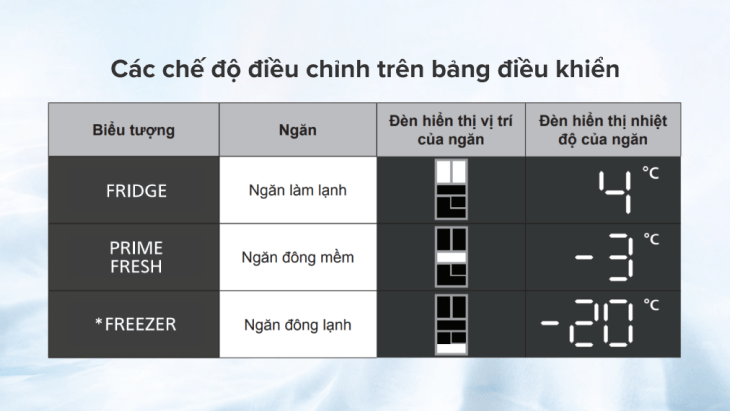 Các chế độ điều chỉnh trên bảng điều khiển

| Biểu tượng | Ngăn | Đèn hiển thị vị trí của ngăn | Đèn hiển thị nhiệt độ của ngăn |
|---|---|---|---|
| FRIDGE | Ngăn làm lạnh | | 4 °C |
| PRIME FRESH | Ngăn đông mềm | | -3 °C |
| *FREEZER | Ngăn đông lạnh | | -20 °C |